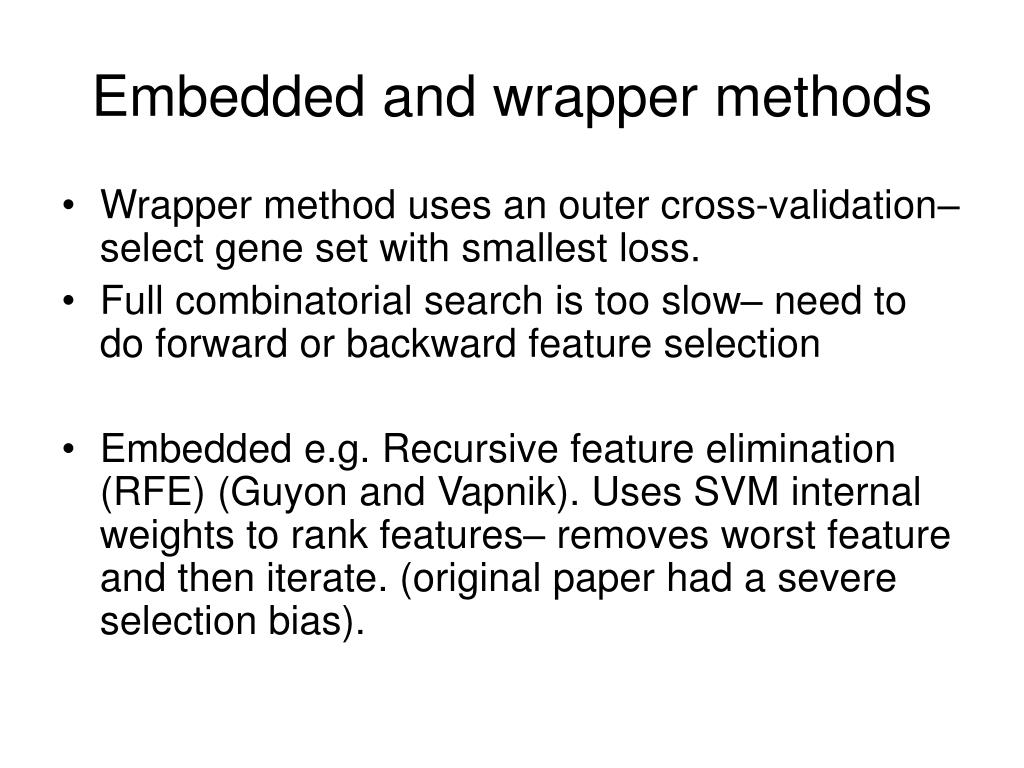 Embedded and wrapper methods

• Wrapper method uses an outer cross-validation– select gene set with smallest loss.
• Full combinatorial search is too slow– need to do forward or backward feature selection

• Embedded e.g. Recursive feature elimination (RFE) (Guyon and Vapnik). Uses SVM internal weights to rank features– removes worst feature and then iterate. (original paper had a severe selection bias).